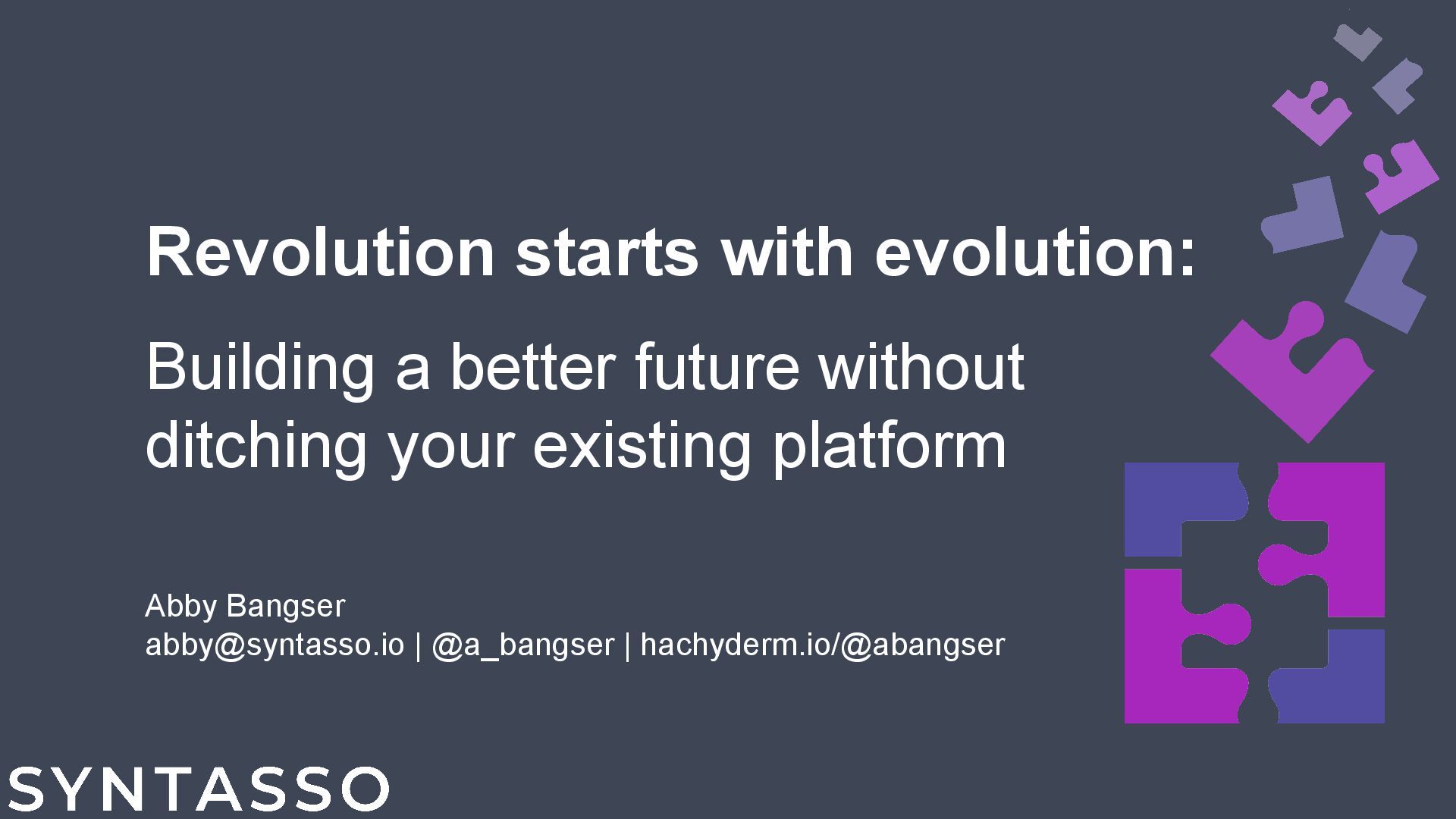 Revolution starts with evolution:

Building a better future without ditching your existing platform

Abby Bangser
abby@syntasso.io | @a_bangser | hachyderm.io/@abangser

SYNTASSO